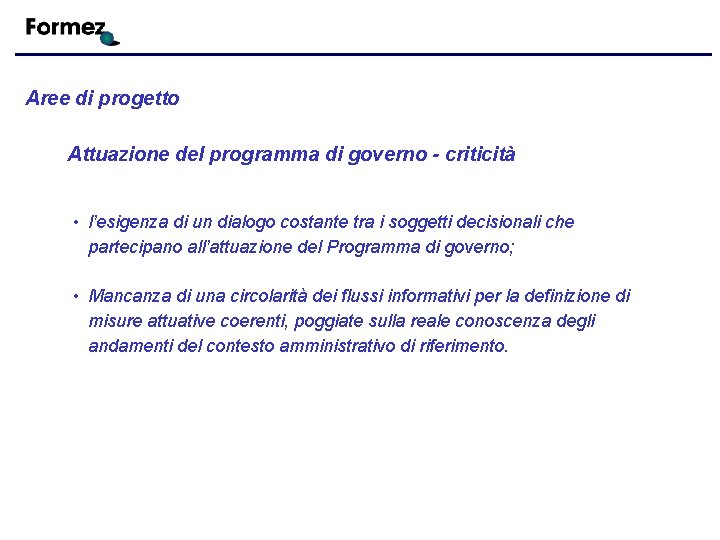 Formez

Aree di progetto

Attuazione del programma di governo - criticità

• l'esigenza di un dialogo costante tra i soggetti decisionali che partecipano all'attuazione del Programma di governo;

• Mancanza di una circolarità dei flussi informativi per la definizione di misure attuative coerenti, poggiate sulla reale conoscenza degli andamenti del contesto amministrativo di riferimento.